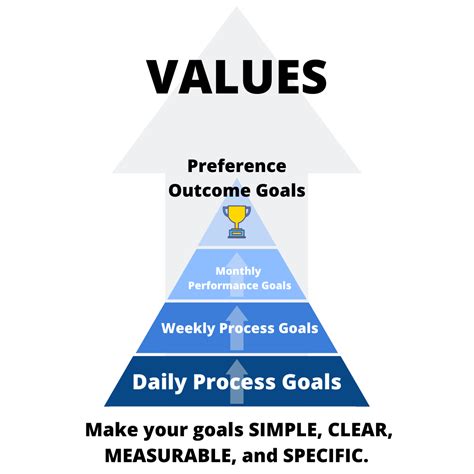 VALUES

Preference Outcome Goals

Monthly Performance Goals

Weekly Process Goals

Daily Process Goals

Make your goals SIMPLE, CLEAR, MEASURABLE, and SPECIFIC.